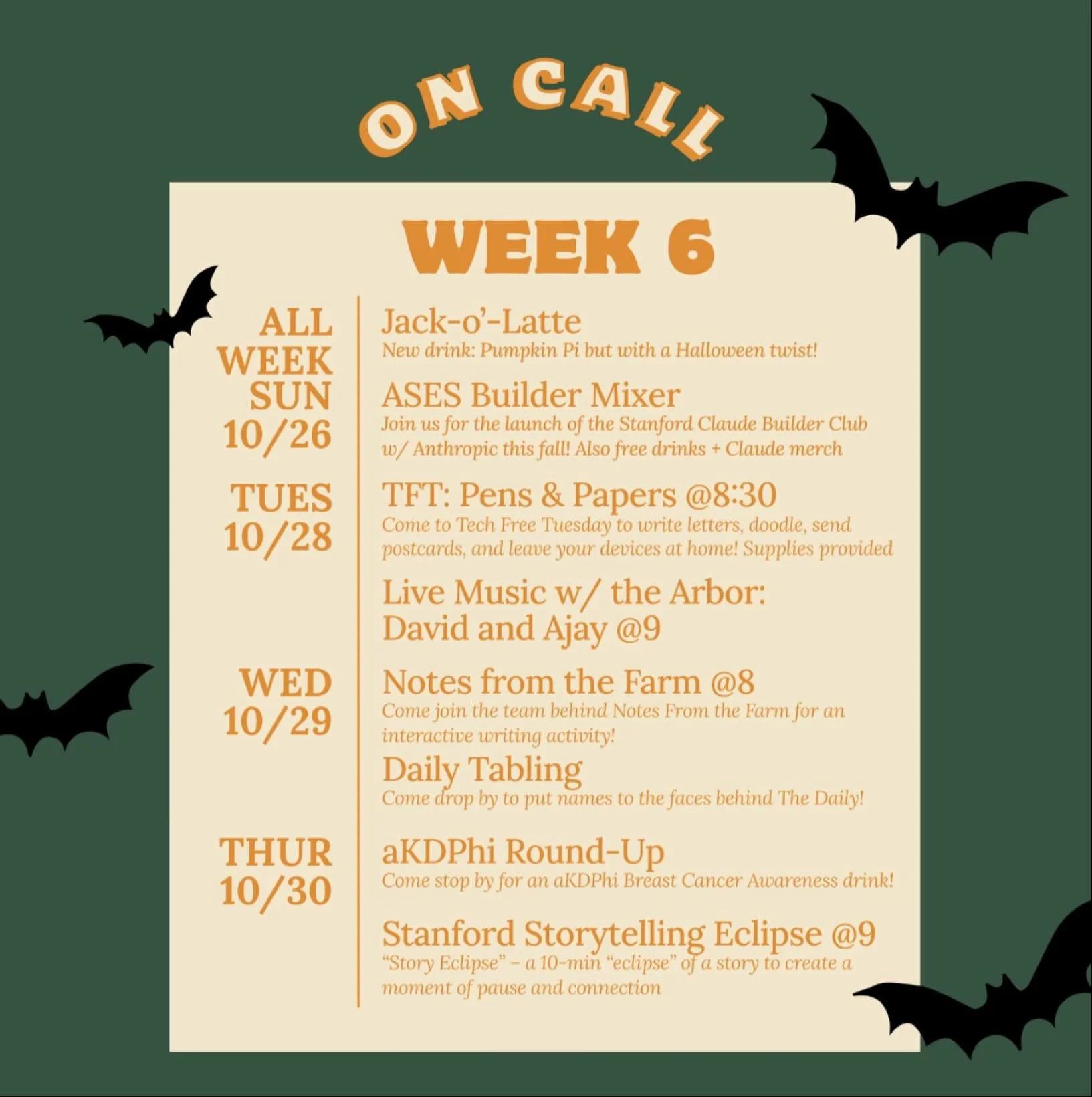 ON CALL

WEEK 6

ALL WEEK

Jack-o'-Latte
New drink: Pumpkin Pi but with a Halloween twist!

SUN 10/26

ASES Builder Mixer
Join us for the launch of the Stanford Claude Builder Club w/ Anthropic this fall! Also free drinks + Claude merch

TUES 10/28

TFT: Pens & Papers @8:30
Come to Tech Free Tuesday to write letters, doodle, send postcards, and leave your devices at home! Supplies provided

Live Music w/ the Arbor: David and Ajay @9

WED 10/29

Notes from the Farm @8
Come join the team behind Notes From the Farm for an interactive writing activity!

Daily Tabling
Come drop by to put names to the faces behind The Daily!

THUR 10/30

aKDPhi Round-Up
Come stop by for an aKDPhi Breast Cancer Awareness drink!

Stanford Storytelling Eclipse @9
"Story Eclipse" – a 10-min "eclipse" of a story to create a moment of pause and connection